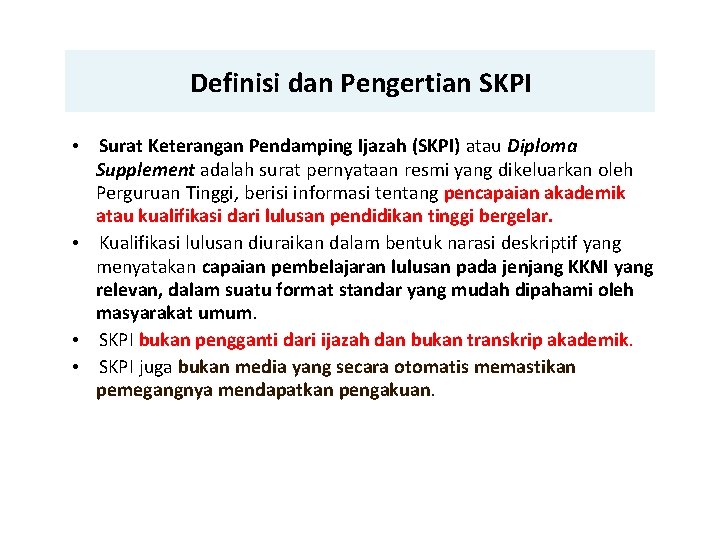 Definisi dan Pengertian SKPI

• Surat Keterangan Pendamping Ijazah (SKPI) atau Diploma Supplement adalah surat pernyataan resmi yang dikeluarkan oleh Perguruan Tinggi, berisi informasi tentang pencapaian akademik atau kualifikasi dari lulusan pendidikan tinggi bergelar.

• Kualifikasi lulusan diuraikan dalam bentuk narasi deskriptif yang menyatakan capaian pembelajaran lulusan pada jenjang KKNI yang relevan, dalam suatu format standar yang mudah dipahami oleh masyarakat umum.

• SKPI bukan pengganti dari ijazah dan bukan transkrip akademik.

• SKPI juga bukan media yang secara otomatis memastikan pemegangnya mendapatkan pengakuan.